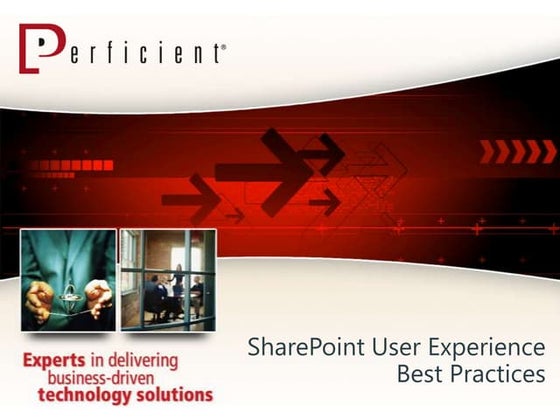 Perficient®

Experts in delivering business-driven technology solutions

SharePoint User Experience Best Practices